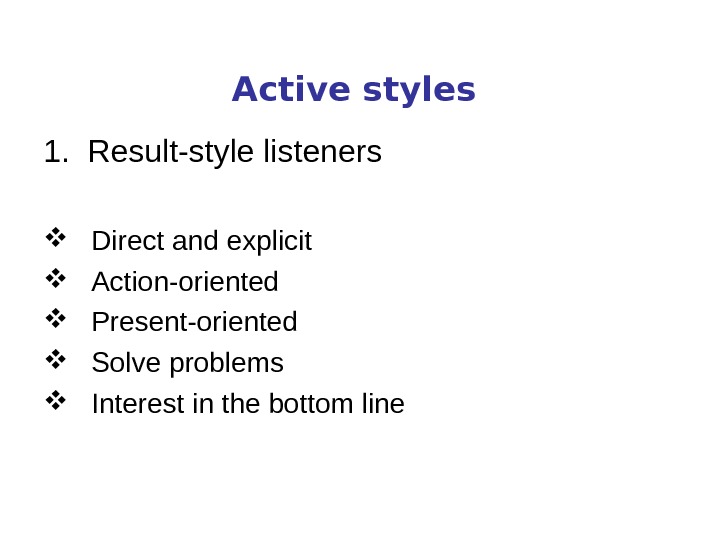 Active styles

1. Result-style listeners

❖ Direct and explicit
❖ Action-oriented
❖ Present-oriented
❖ Solve problems
❖ Interest in the bottom line